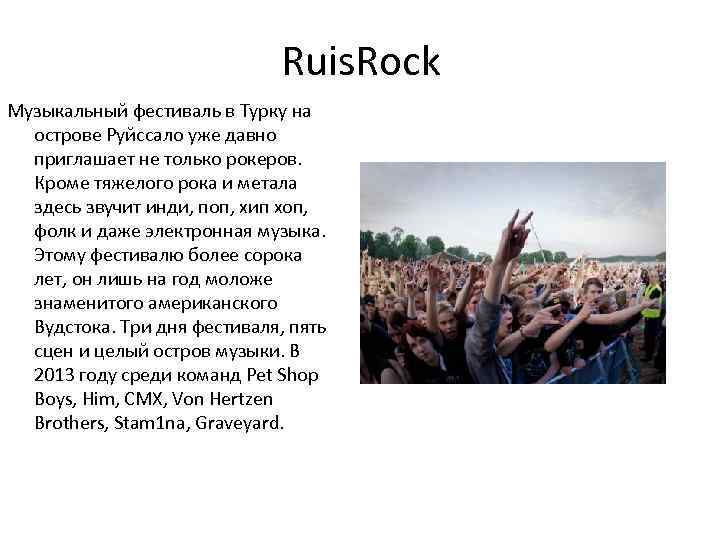 RuisRock

Музыкальный фестиваль в Турку на острове Руйссало уже давно приглашает не только рокеров. Кроме тяжелого рока и метала здесь звучит инди, поп, хип хоп, фолк и даже электронная музыка. Этому фестивалю более сорока лет, он лишь на год моложе знаменитого американского Вудстока. Три дня фестиваля, пять сцен и целый остров музыки. В 2013 году среди команд Pet Shop Boys, Him, CMX, Von Hertzen Brothers, Stam1na, Graveyard.